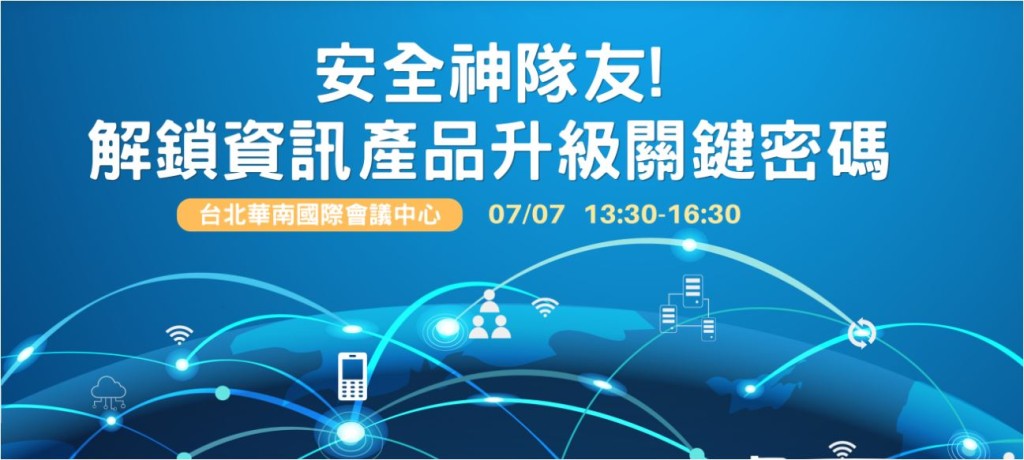 安全神隊友!
解鎖資訊產品升級關鍵密碼

台北華南國際會議中心 07/07 13:30-16:30